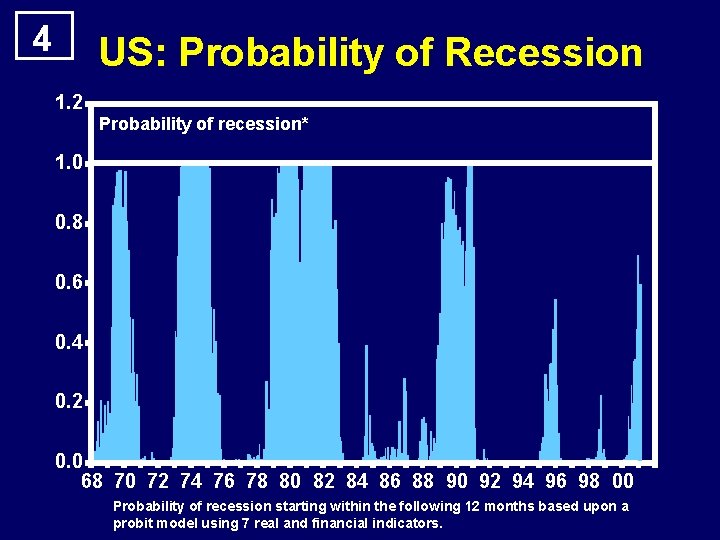 4

US: Probability of Recession

Probability of recession*

1.2
1.0
0.8
0.6
0.4
0.2
0.0

68 70 72 74 76 78 80 82 84 86 88 90 92 94 96 98 00

Probability of recession starting within the following 12 months based upon a probit model using 7 real and financial indicators.